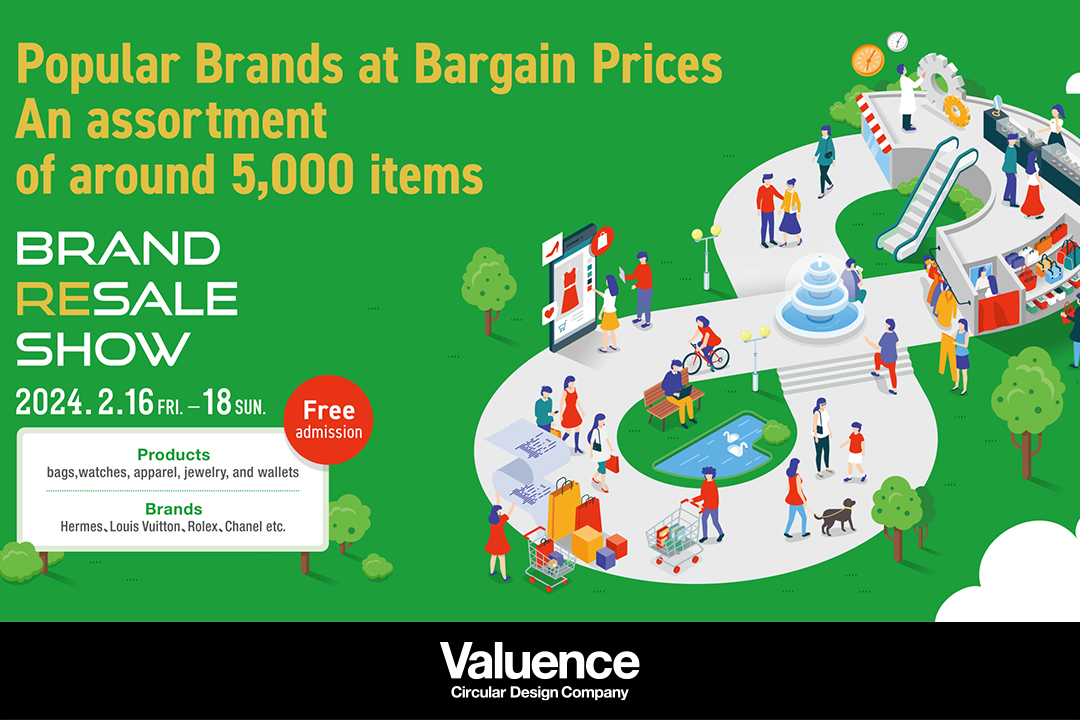 Popular Brands at Bargain Prices
An assortment of around 5,000 items

BRAND
RESALE
SHOW

2024. 2.16 FRI. – 18 SUN.

Free admission

Products
bags,watches, apparel, jewelry, and wallets

Brands
Hermes、Louis Vuitton、Rolex、Chanel etc.

Valuence
Circular Design Company